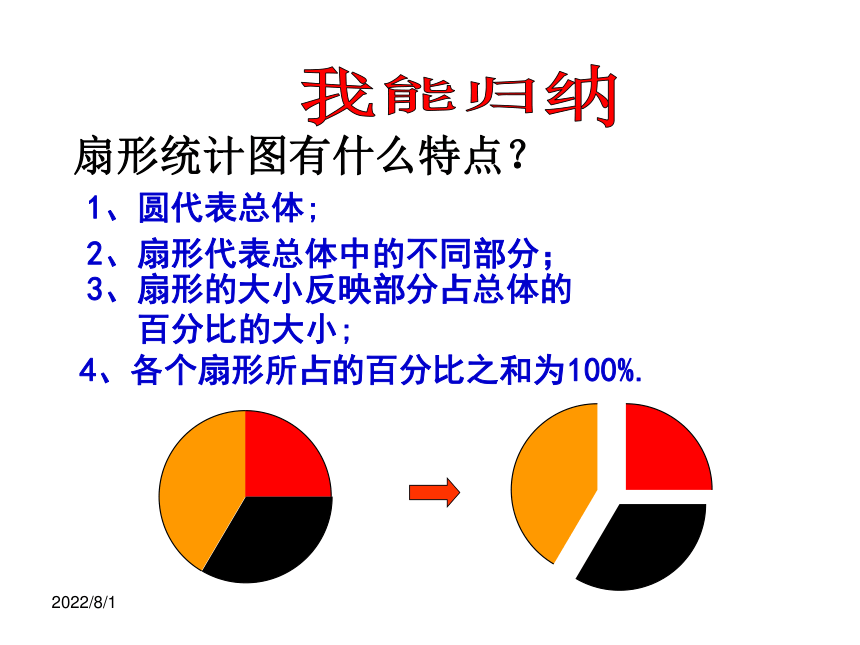 我能归纳

扇形统计图有什么特点？

1、圆代表总体;

2、扇形代表总体中的不同部分；

3、扇形的大小反映部分占总体的百分比的大小；

4、各个扇形所占的百分比之和为100%.

2022/8/1